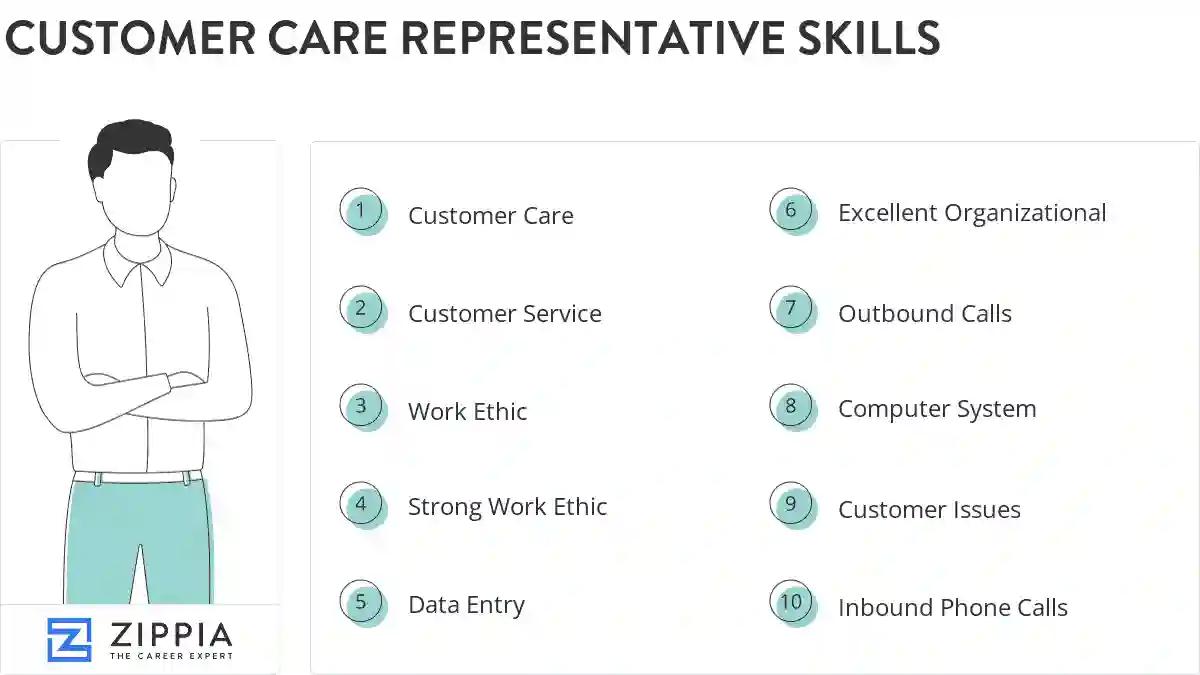 CUSTOMER CARE REPRESENTATIVE SKILLS

1 Customer Care
2 Customer Service
3 Work Ethic
4 Strong Work Ethic
5 Data Entry

6 Excellent Organizational
7 Outbound Calls
8 Computer System
9 Customer Issues
10 Inbound Phone Calls

ZIPPIA
THE CAREER EXPERT